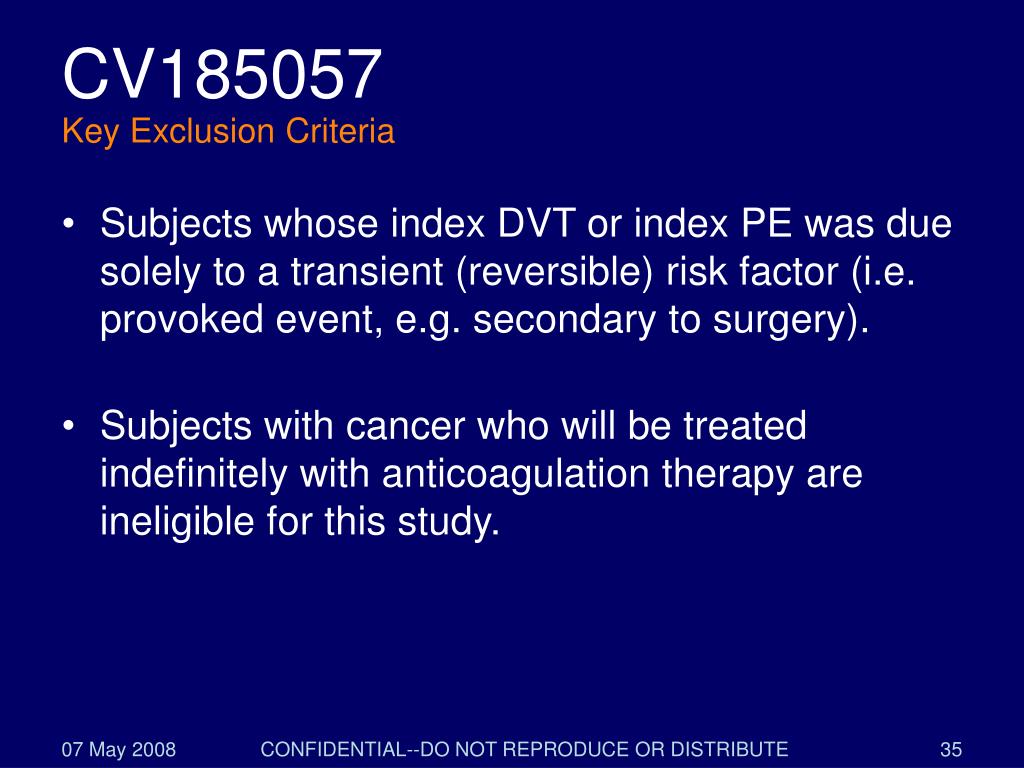 CV185057
Key Exclusion Criteria

• Subjects whose index DVT or index PE was due solely to a transient (reversible) risk factor (i.e. provoked event, e.g. secondary to surgery).

• Subjects with cancer who will be treated indefinitely with anticoagulation therapy are ineligible for this study.

07 May 2008 CONFIDENTIAL--DO NOT REPRODUCE OR DISTRIBUTE 35